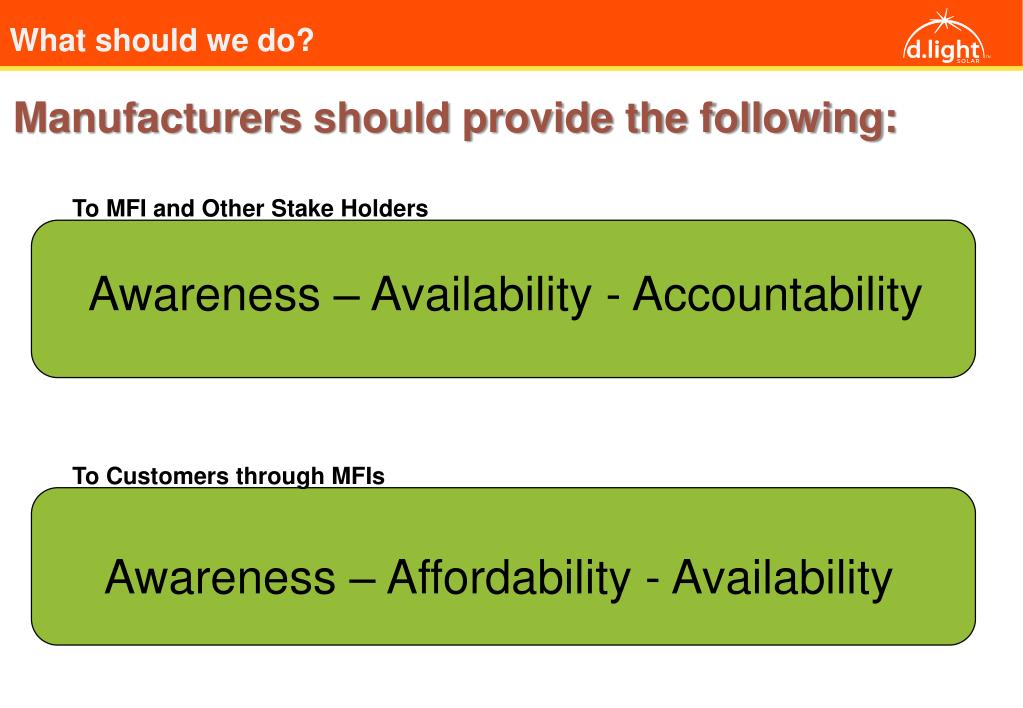 What should we do?

d.light SOLAR

Manufacturers should provide the following:

To MFI and Other Stake Holders

Awareness – Availability - Accountability

To Customers through MFIs

Awareness – Affordability - Availability